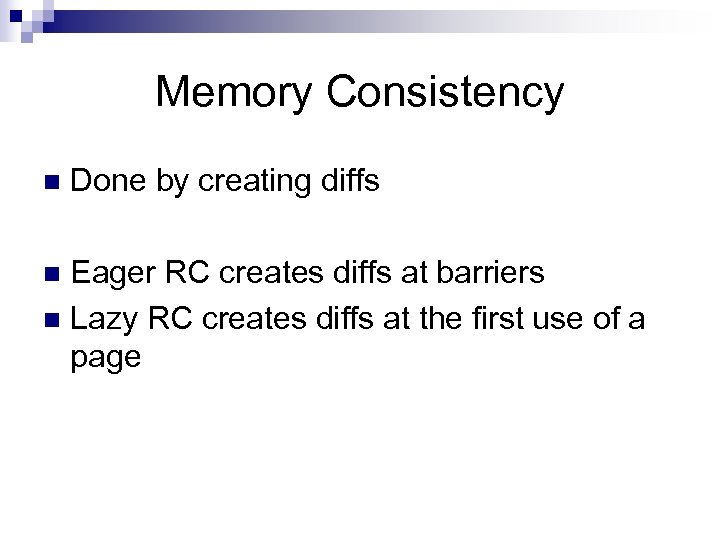 Memory Consistency

■ Done by creating diffs

■ Eager RC creates diffs at barriers
■ Lazy RC creates diffs at the first use of a page